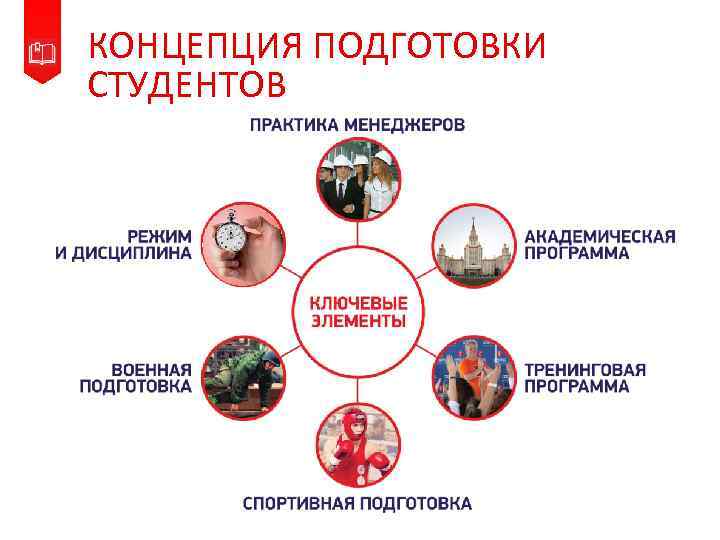 КОНЦЕПЦИЯ ПОДГОТОВКИ СТУДЕНТОВ

ПРАКТИКА МЕНЕДЖЕРОВ

РЕЖИМ И ДИСЦИПЛИНА

АКАДЕМИЧЕСКАЯ ПРОГРАММА

КЛЮЧЕВЫЕ ЭЛЕМЕНТЫ

ВОЕННАЯ ПОДГОТОВКА

ТРЕНИНГОВАЯ ПРОГРАММА

СПОРТИВНАЯ ПОДГОТОВКА